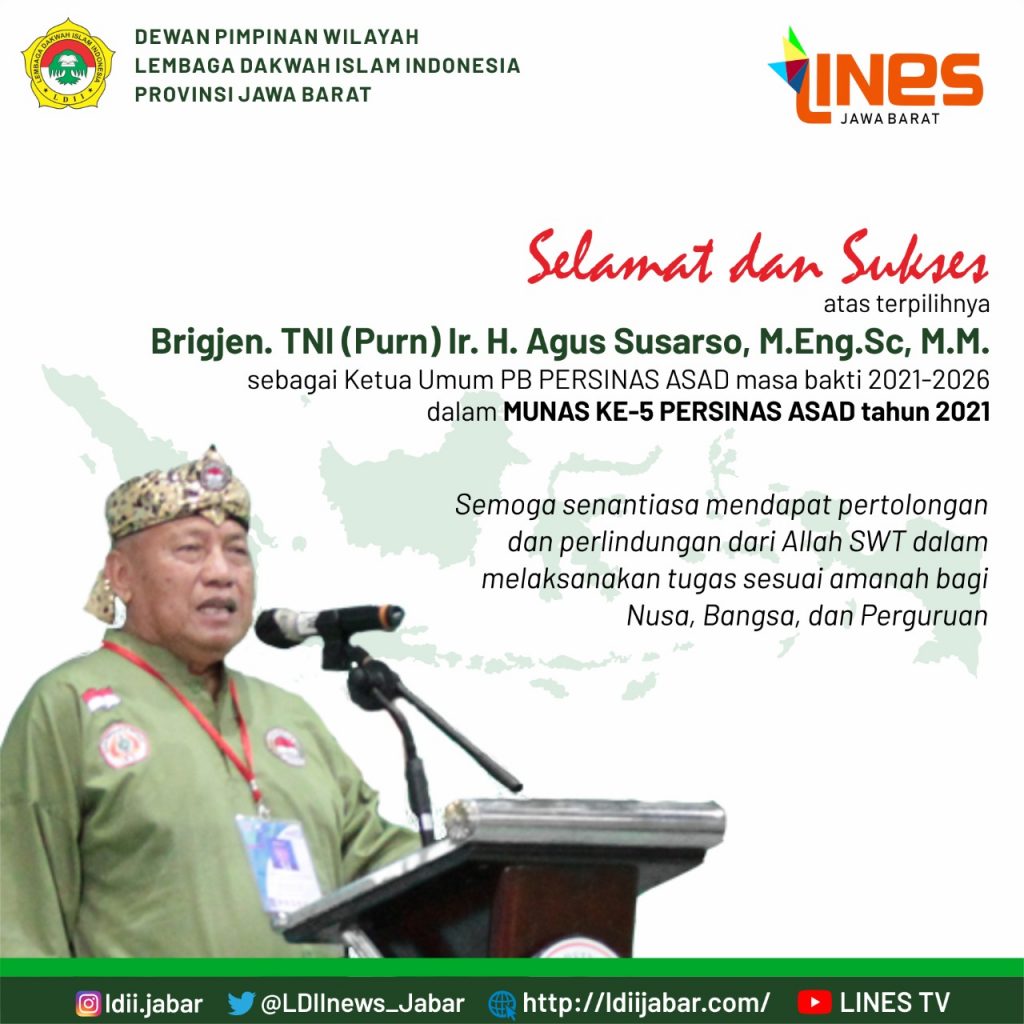 DEWAN PIMPINAN WILAYAH
LEMBAGA DAKWAH ISLAM INDONESIA
PROVINSI JAWA BARAT

LINES
JAWA BARAT

Selamat dan Sukses
atas terpilihnya
Brigjen. TNI (Purn) Ir. H. Agus Susarso, M.Eng.Sc, M.M.
sebagai Ketua Umum PB PERSINAS ASAD masa bakti 2021-2026
dalam MUNAS KE-5 PERSINAS ASAD tahun 2021

Semoga senantiasa mendapat pertolongan dan perlindungan dari Allah SWT dalam melaksanakan tugas sesuai amanah bagi Nusa, Bangsa, dan Perguruan

ldii.jabar @LDIInews_Jabar http://ldiijabar.com/ LINES TV